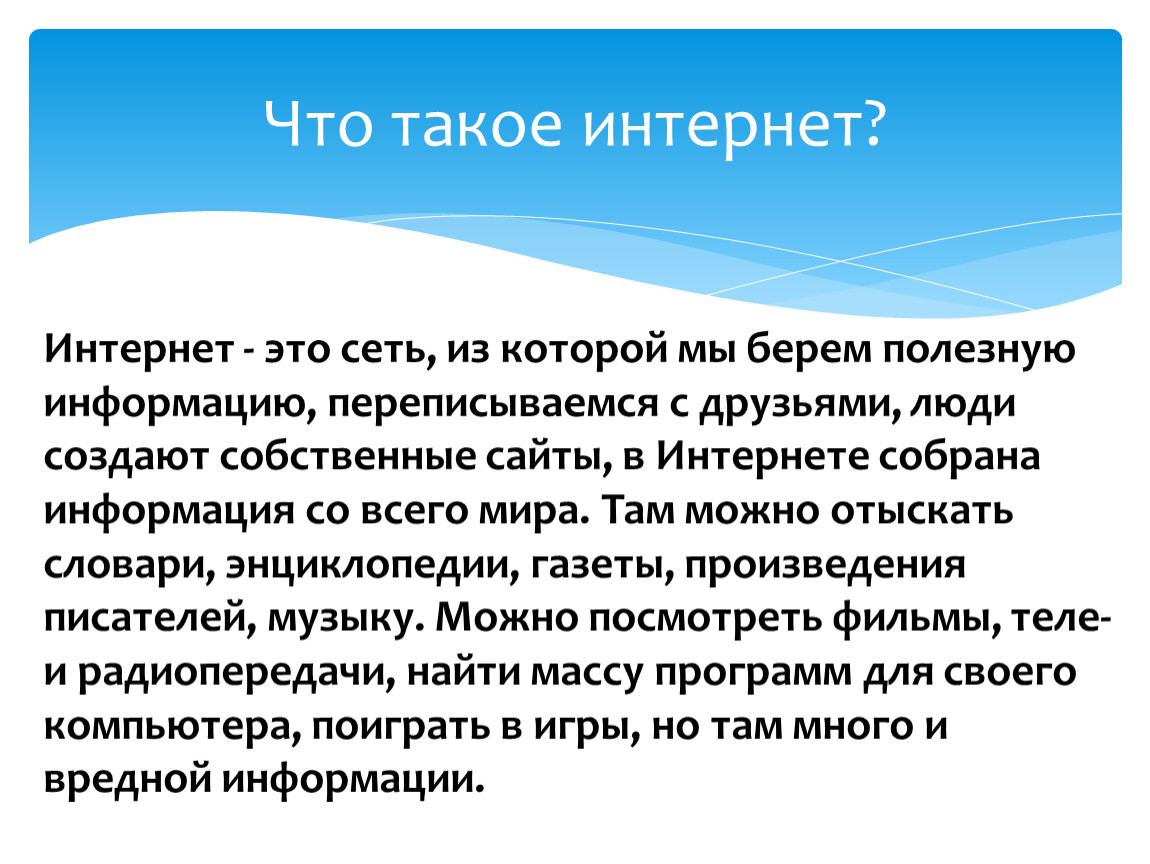 Что такое интернет?

Интернет - это сеть, из которой мы берем полезную информацию, переписываемся с друзьями, люди создают собственные сайты, в Интернете собрана информация со всего мира. Там можно отыскать словари, энциклопедии, газеты, произведения писателей, музыку. Можно посмотреть фильмы, теле- и радиопередачи, найти массу программ для своего компьютера, поиграть в игры, но там много и вредной информации.